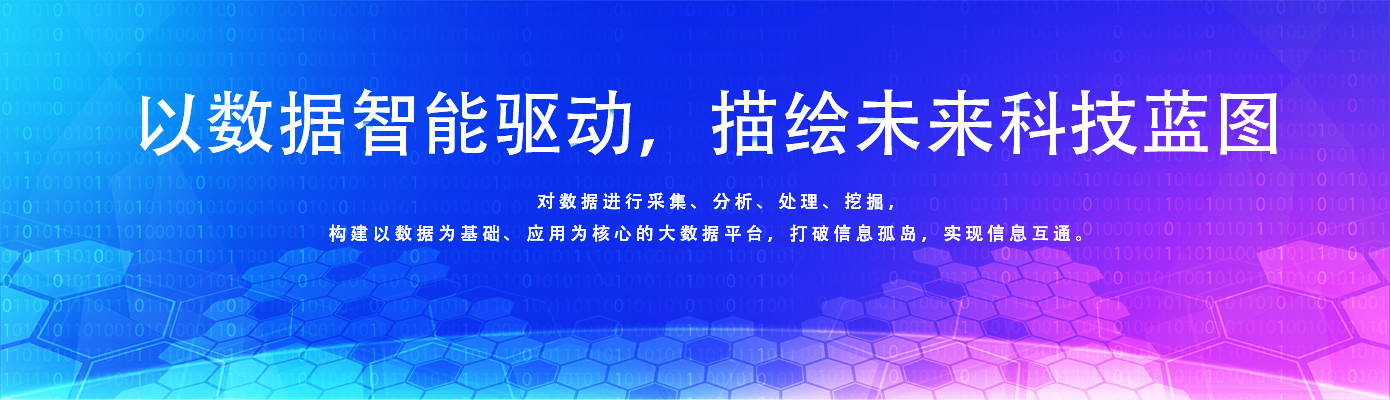 以数据智能驱动，描绘未来科技蓝图

对数据进行采集、分析、处理、挖掘，

构建以数据为基础、应用为核心的大数据平台，打破信息孤岛，实现信息互通。